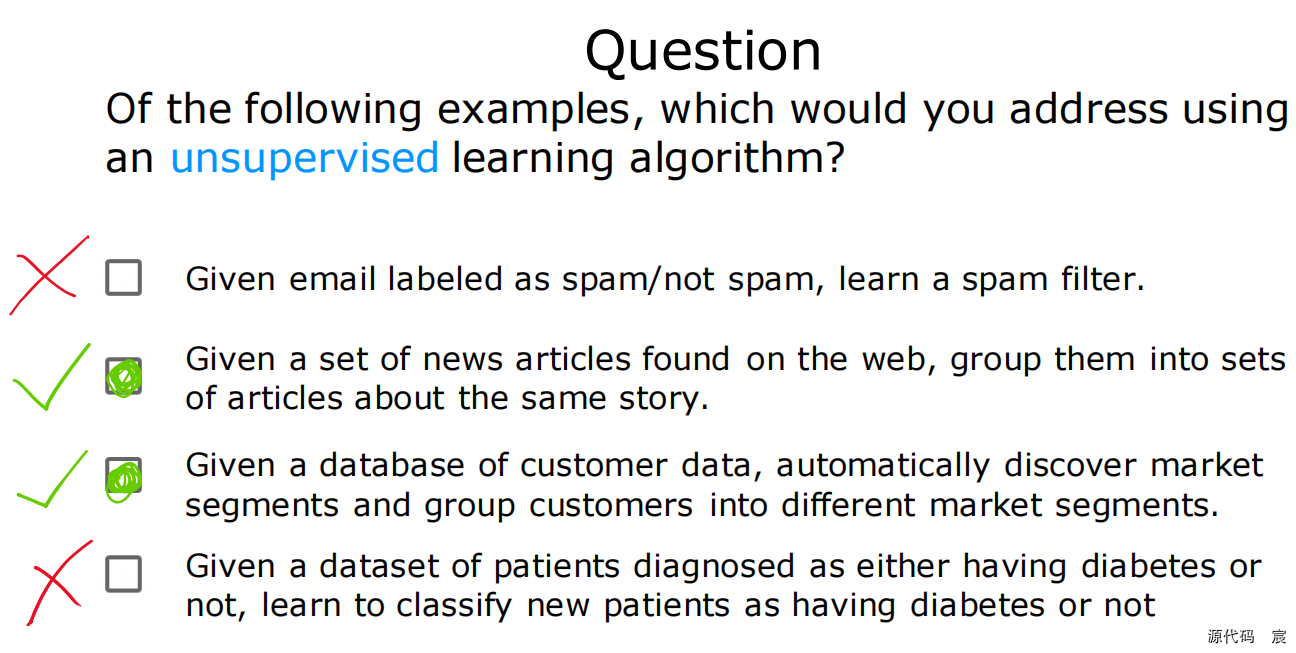 Question

Of the following examples, which would you address using an unsupervised learning algorithm?

Given email labeled as spam/not spam, learn a spam filter.

Given a set of news articles found on the web, group them into sets of articles about the same story.

Given a database of customer data, automatically discover market segments and group customers into different market segments.

Given a dataset of patients diagnosed as either having diabetes or not, learn to classify new patients as having diabetes or not

源代码 宸